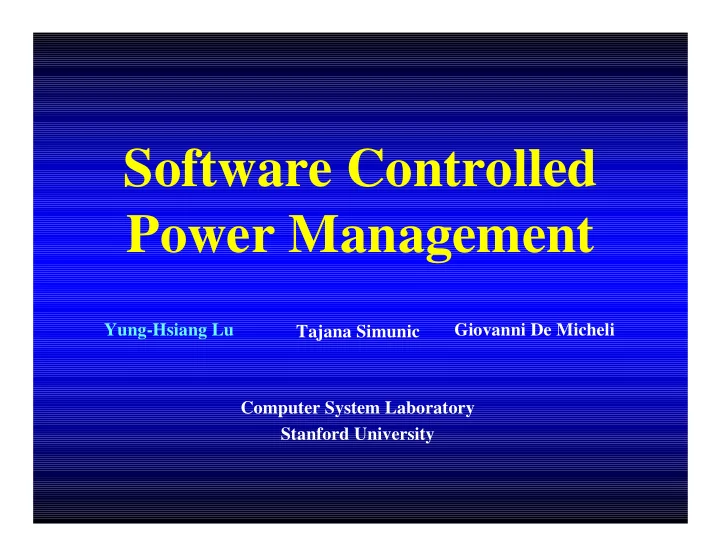 Software Controlled Power Management

Yung-Hsiang Lu Tajana Simunic Giovanni De Micheli

Computer System Laboratory
Stanford University